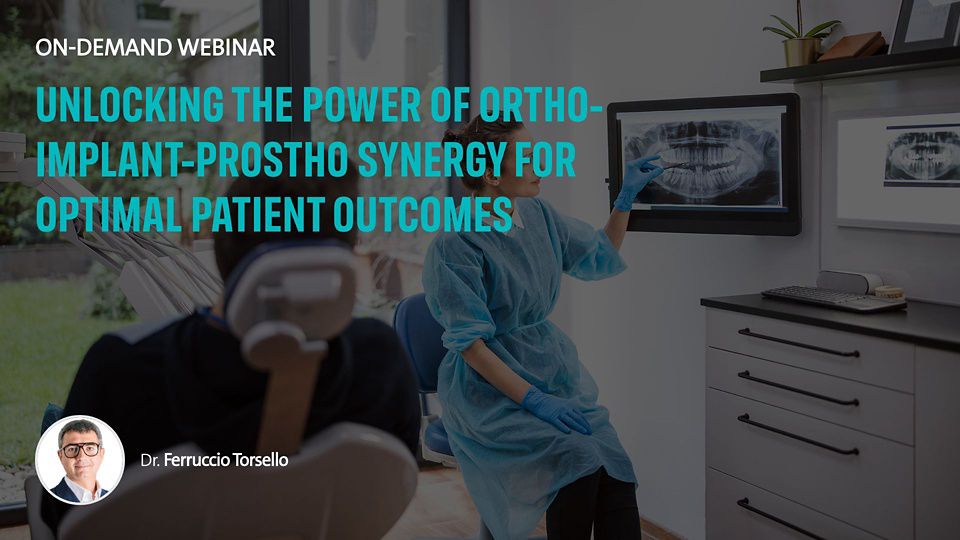 ON-DEMAND WEBINAR

UNLOCKING THE POWER OF ORTHO-IMPLANT-PROSTHO SYNERGY FOR OPTIMAL PATIENT OUTCOMES

Dr. Ferruccio Torsello